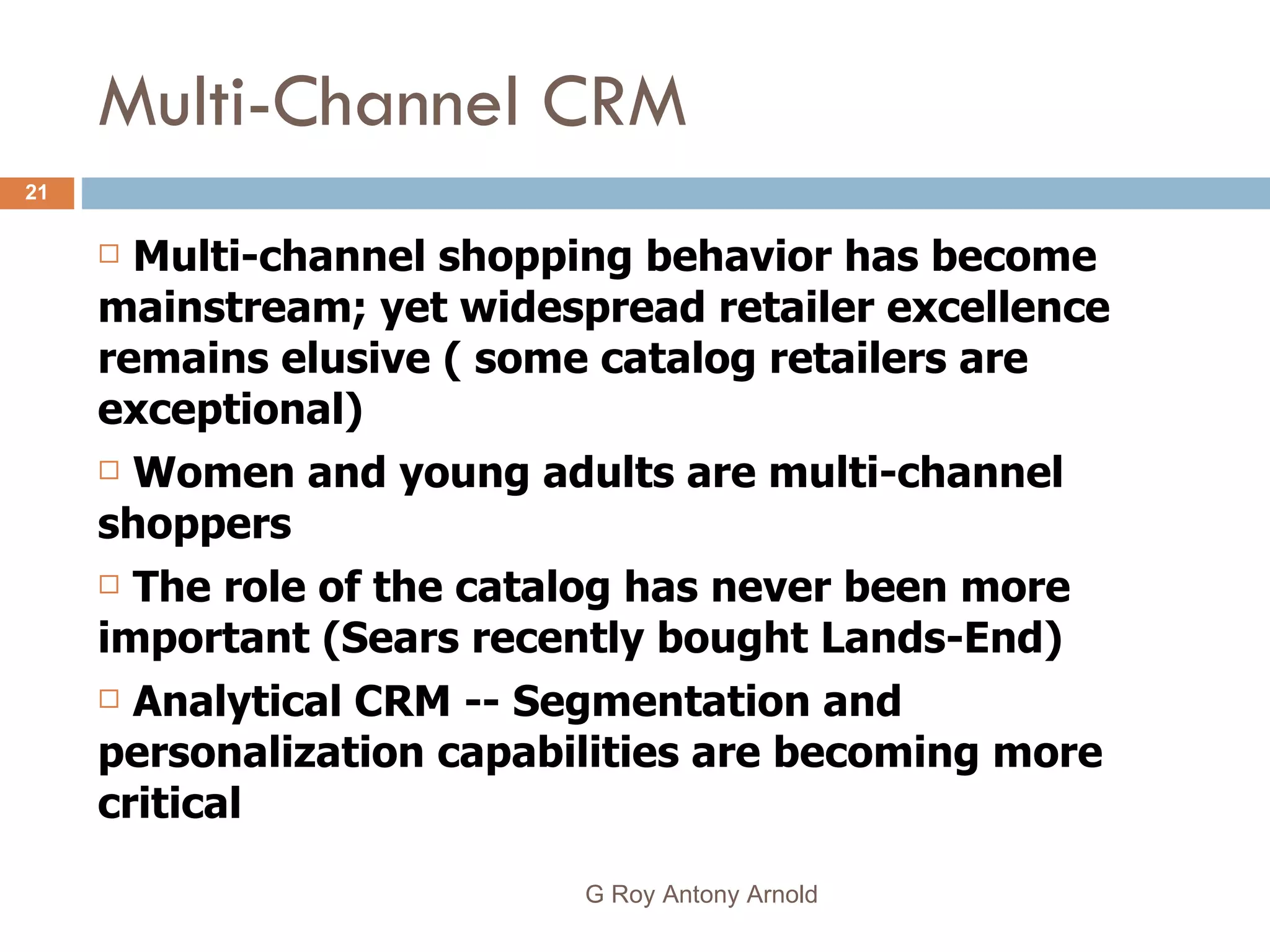 Multi-Channel CRM

21

□ Multi-channel shopping behavior has become mainstream; yet widespread retailer excellence remains elusive ( some catalog retailers are exceptional)

□ Women and young adults are multi-channel shoppers

□ The role of the catalog has never been more important (Sears recently bought Lands-End)

□ Analytical CRM -- Segmentation and personalization capabilities are becoming more critical

G Roy Antony Arnold